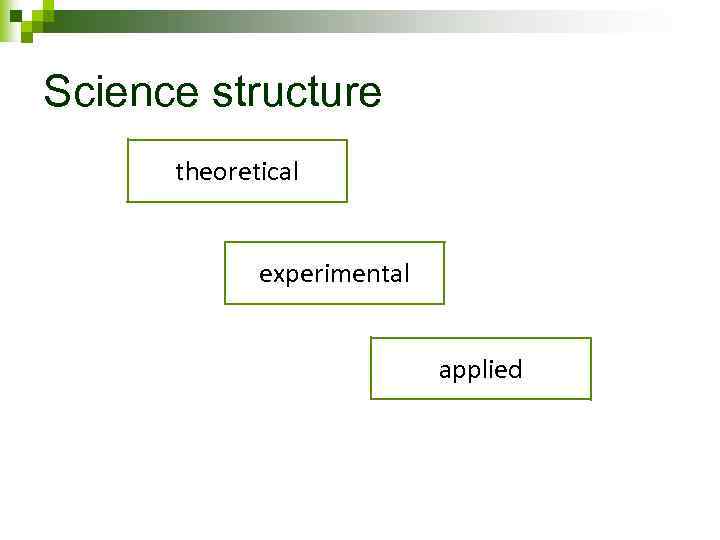 Science structure

theoretical

experimental

applied